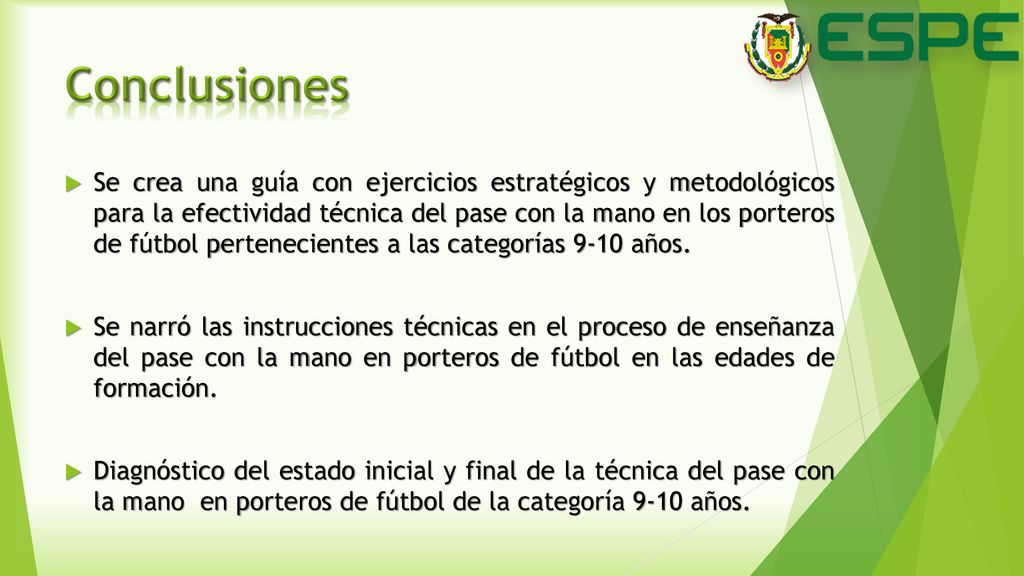 ESPE

Conclusiones

Se crea una guía con ejercicios estratégicos y metodológicos para la efectividad técnica del pase con la mano en los porteros de fútbol pertenecientes a las categorías 9-10 años.

Se narró las instrucciones técnicas en el proceso de enseñanza del pase con la mano en porteros de fútbol en las edades de formación.

Diagnóstico del estado inicial y final de la técnica del pase con la mano en porteros de fútbol de la categoría 9-10 años.